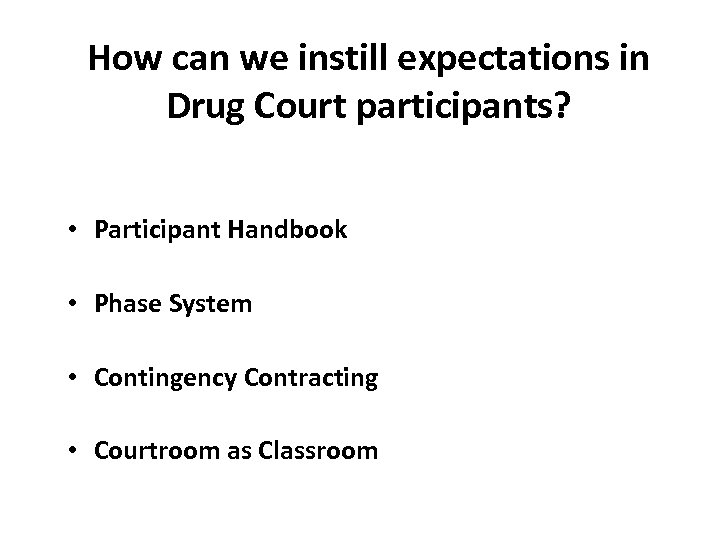 How can we instill expectations in Drug Court participants?

• Participant Handbook

• Phase System

• Contingency Contracting

• Courtroom as Classroom